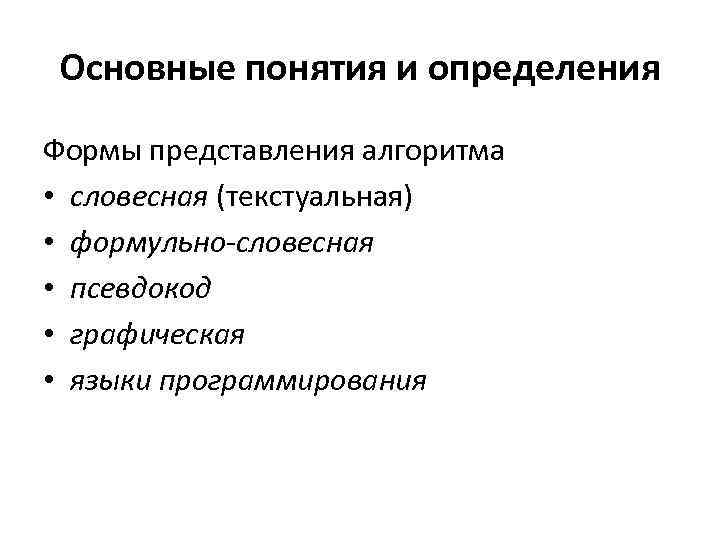 Основные понятия и определения

Формы представления алгоритма
• словесная (текстуальная)
• формульно-словесная
• псевдокод
• графическая
• языки программирования